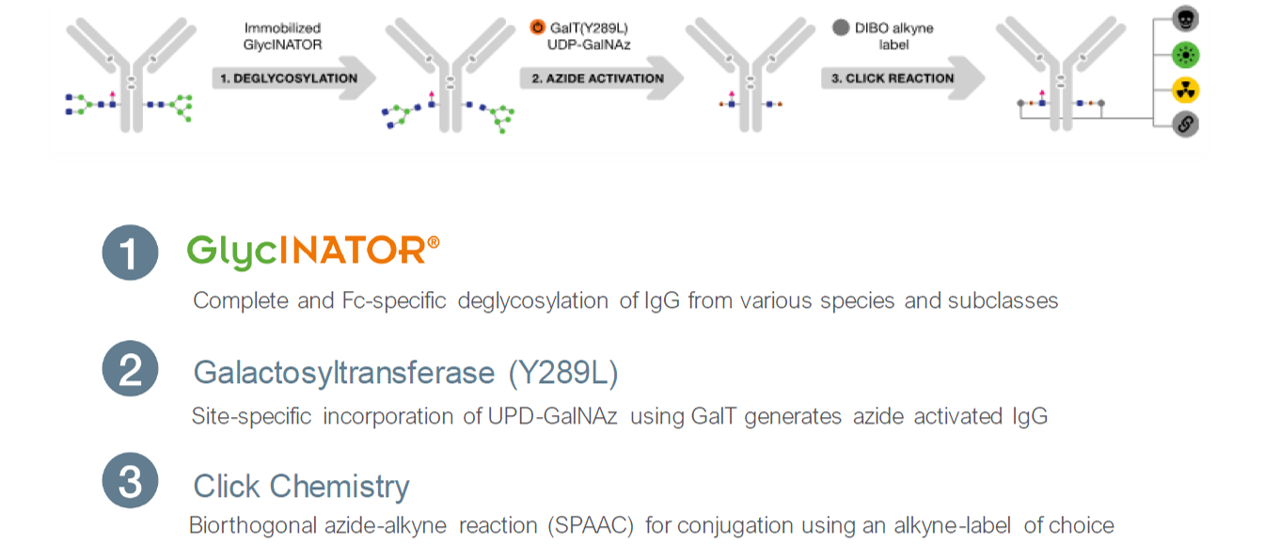 Immobilized GlycINATOR

1. DEGLYCOSYLATION

GalT(Y289L) UDP-GalNAz

2. AZIDE ACTIVATION

DIBO alkyne label

3. CLICK REACTION

1 GlycINATOR®

Complete and Fc-specific deglycosylation of IgG from various species and subclasses

2 Galactosyltransferase (Y289L)

Site-specific incorporation of UPD-GalNAz using GalT generates azide activated IgG

3 Click Chemistry

Biorthogonal azide-alkyne reaction (SPAAC) for conjugation using an alkyne-label of choice